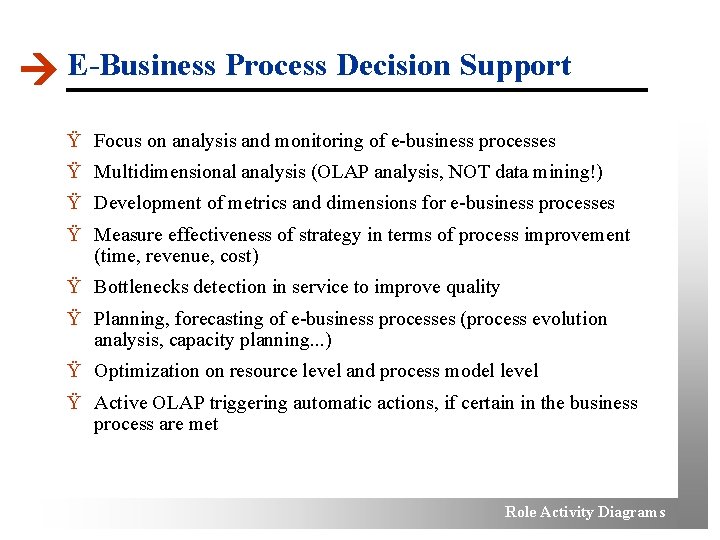 E-Business Process Decision Support

Ÿ Focus on analysis and monitoring of e-business processes

Ÿ Multidimensional analysis (OLAP analysis, NOT data mining!)

Ÿ Development of metrics and dimensions for e-business processes

Ÿ Measure effectiveness of strategy in terms of process improvement (time, revenue, cost)

Ÿ Bottlenecks detection in service to improve quality

Ÿ Planning, forecasting of e-business processes (process evolution analysis, capacity planning...)

Ÿ Optimization on resource level and process model level

Ÿ Active OLAP triggering automatic actions, if certain in the business process are met

Role Activity Diagrams